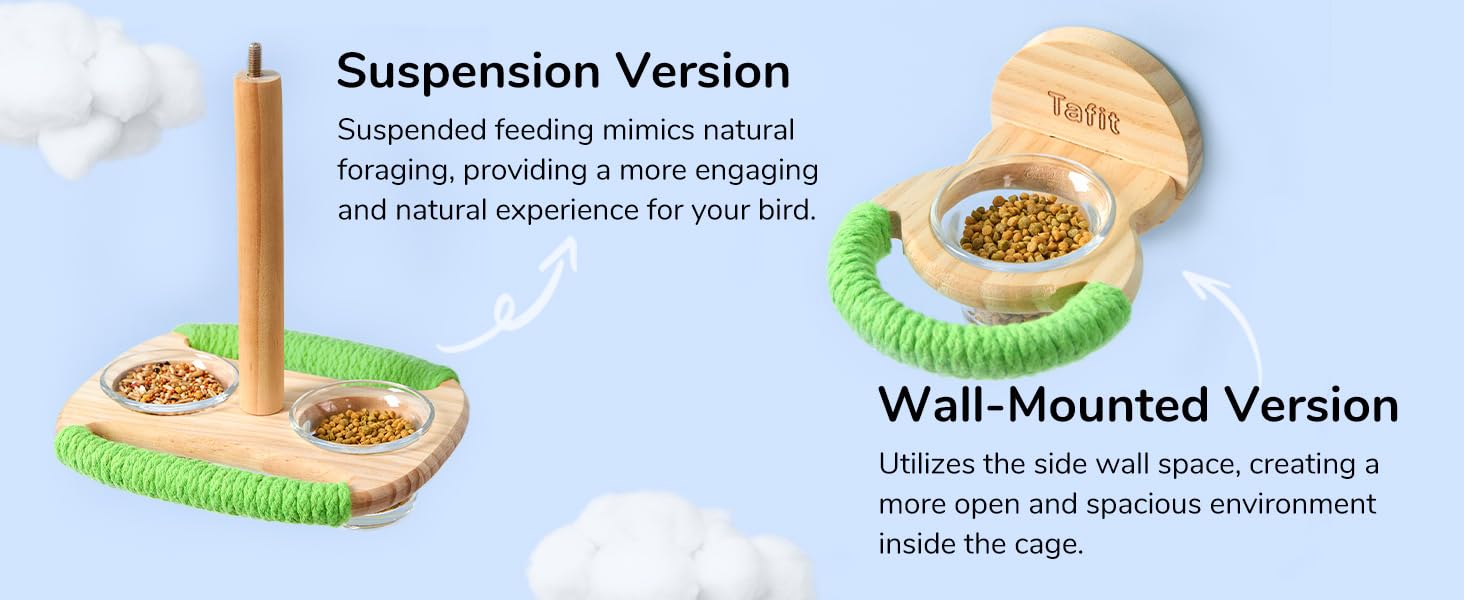 Suspension Version

Suspended feeding mimics natural foraging, providing a more engaging and natural experience for your bird.

Tafit

Wall-Mounted Version

Utilizes the side wall space, creating a more open and spacious environment inside the cage.